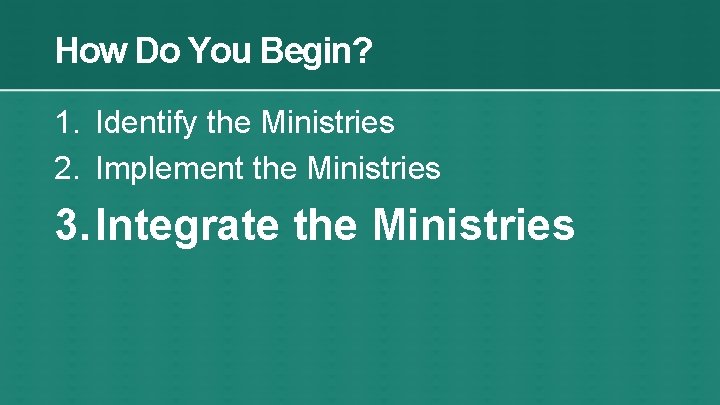 How Do You Begin?

1. Identify the Ministries
2. Implement the Ministries
3. Integrate the Ministries